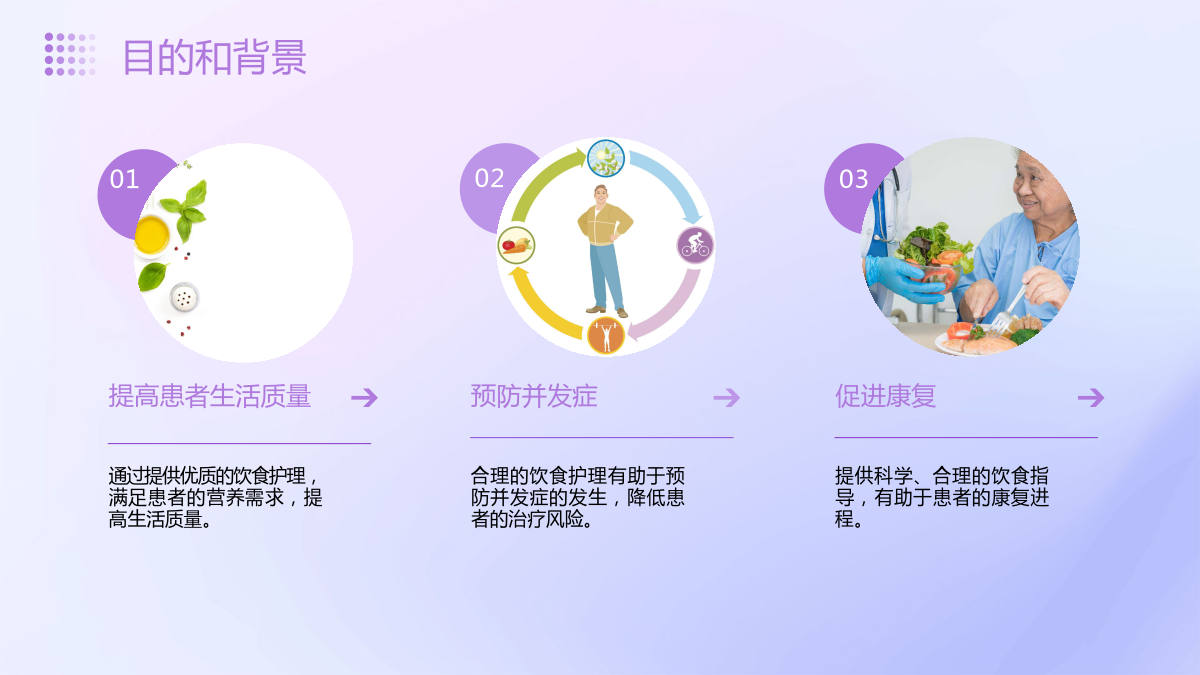 目的和背景

01

提高患者生活质量

通过提供优质的饮食护理，满足患者的营养需求，提高生活质量。

02

预防并发症

合理的饮食护理有助于预防并发症的发生，降低患者的治疗风险。

03

促进康复

提供科学、合理的饮食指导，有助于患者的康复进程。